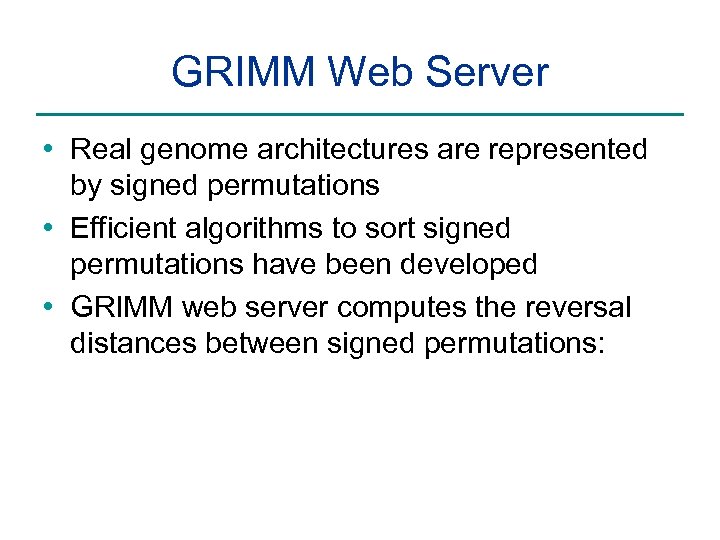 GRIMM Web Server

• Real genome architectures are represented by signed permutations

• Efficient algorithms to sort signed permutations have been developed

• GRIMM web server computes the reversal distances between signed permutations: